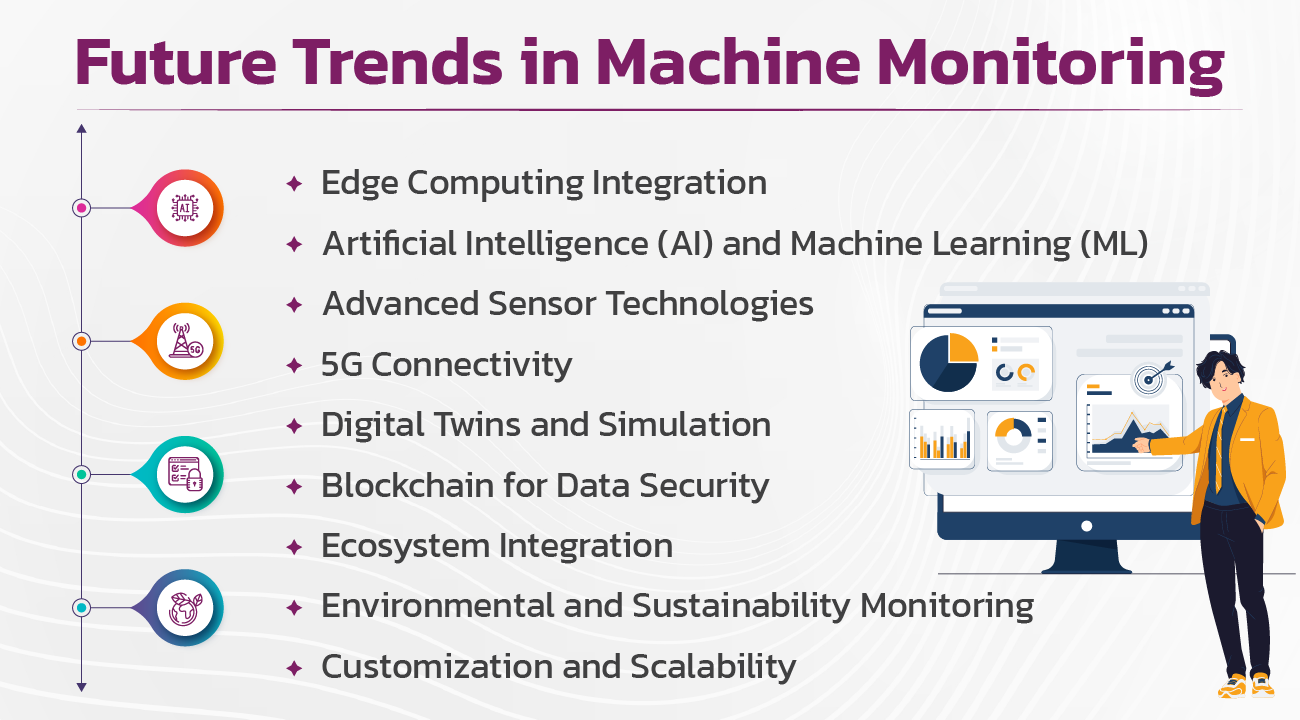 Future Trends in Machine Monitoring

AI

5G

✦ Edge Computing Integration
✦ Artificial Intelligence (AI) and Machine Learning (ML)
✦ Advanced Sensor Technologies
✦ 5G Connectivity
✦ Digital Twins and Simulation
✦ Blockchain for Data Security
✦ Ecosystem Integration
✦ Environmental and Sustainability Monitoring
✦ Customization and Scalability